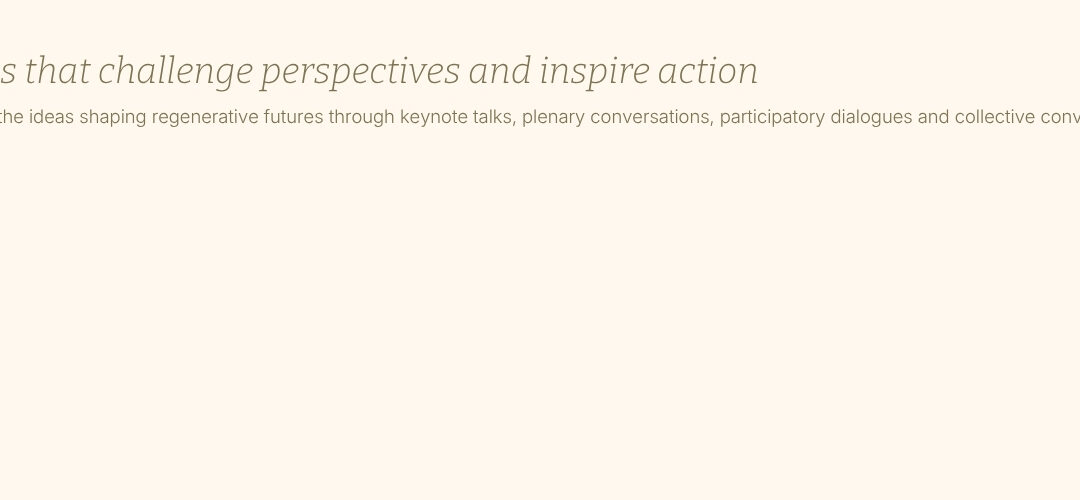 s that challenge perspectives and inspire action

the ideas shaping regenerative futures through keynote talks, plenary conversations, participatory dialogues and collective conv